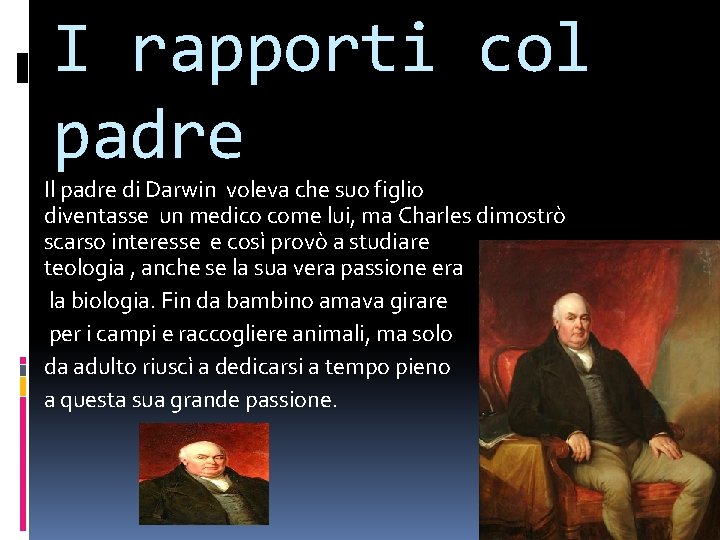 I rapporti col padre

Il padre di Darwin voleva che suo figlio diventasse un medico come lui, ma Charles dimostrò scarso interesse e così provò a studiare teologia , anche se la sua vera passione era la biologia. Fin da bambino amava girare per i campi e raccogliere animali, ma solo da adulto riuscì a dedicarsi a tempo pieno a questa sua grande passione.